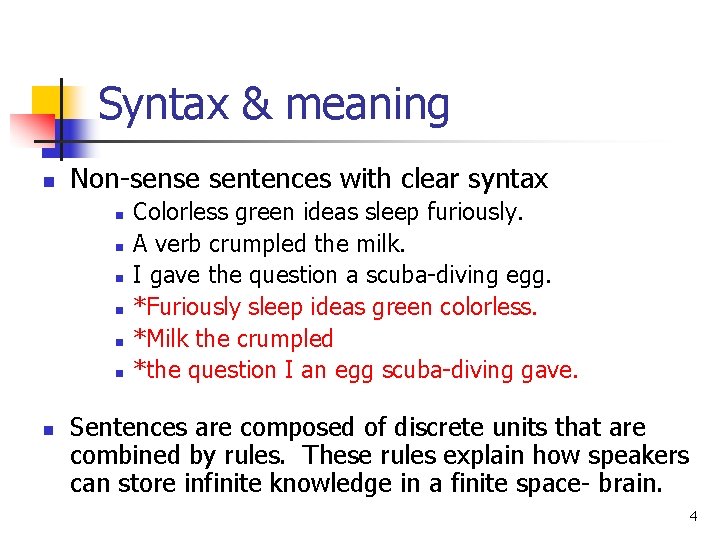 Syntax & meaning

Non-sense sentences with clear syntax
Colorless green ideas sleep furiously.
A verb crumpled the milk.
I gave the question a scuba-diving egg.
*Furiously sleep ideas green colorless.
*Milk the crumpled
*the question I an egg scuba-diving gave.

Sentences are composed of discrete units that are combined by rules. These rules explain how speakers can store infinite knowledge in a finite space- brain.

4